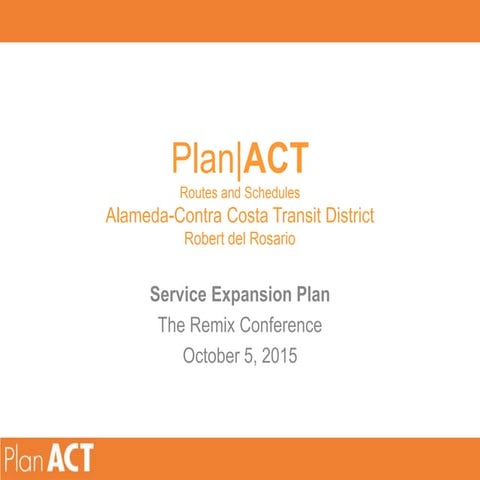 Plan|ACT
Routes and Schedules
Alameda-Contra Costa Transit District
Robert del Rosario

Service Expansion Plan
The Remix Conference
October 5, 2015

Plan ACT